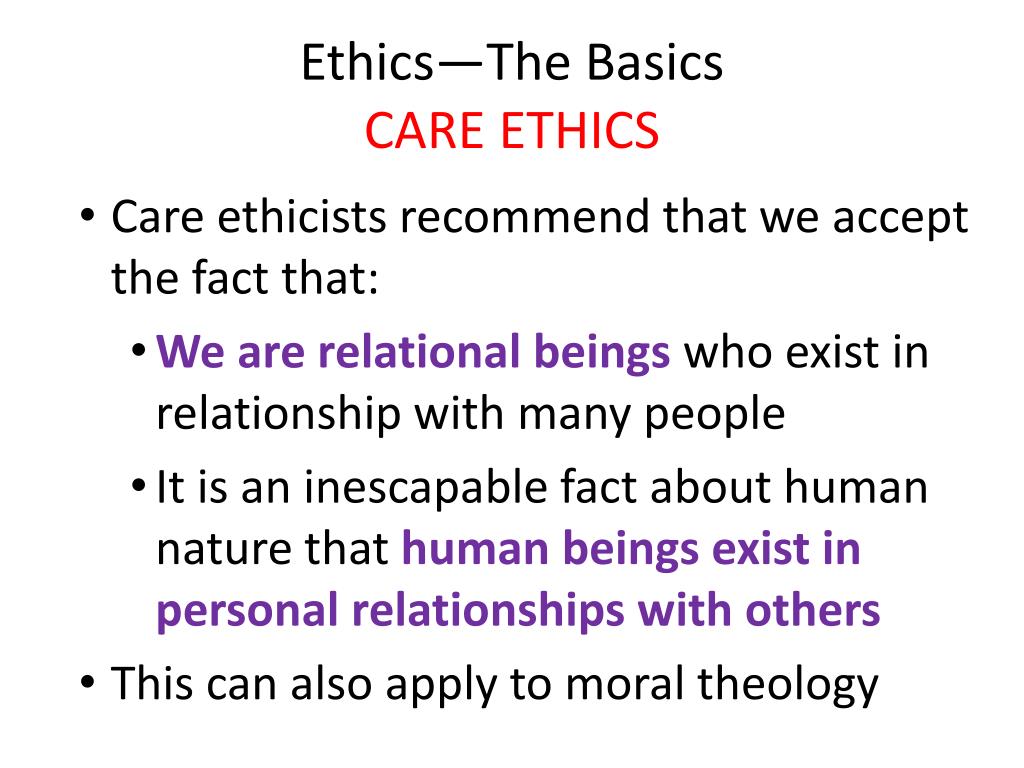 Ethics—The Basics
CARE ETHICS

• Care ethicists recommend that we accept the fact that:
  • We are relational beings who exist in relationship with many people
  • It is an inescapable fact about human nature that human beings exist in personal relationships with others
• This can also apply to moral theology